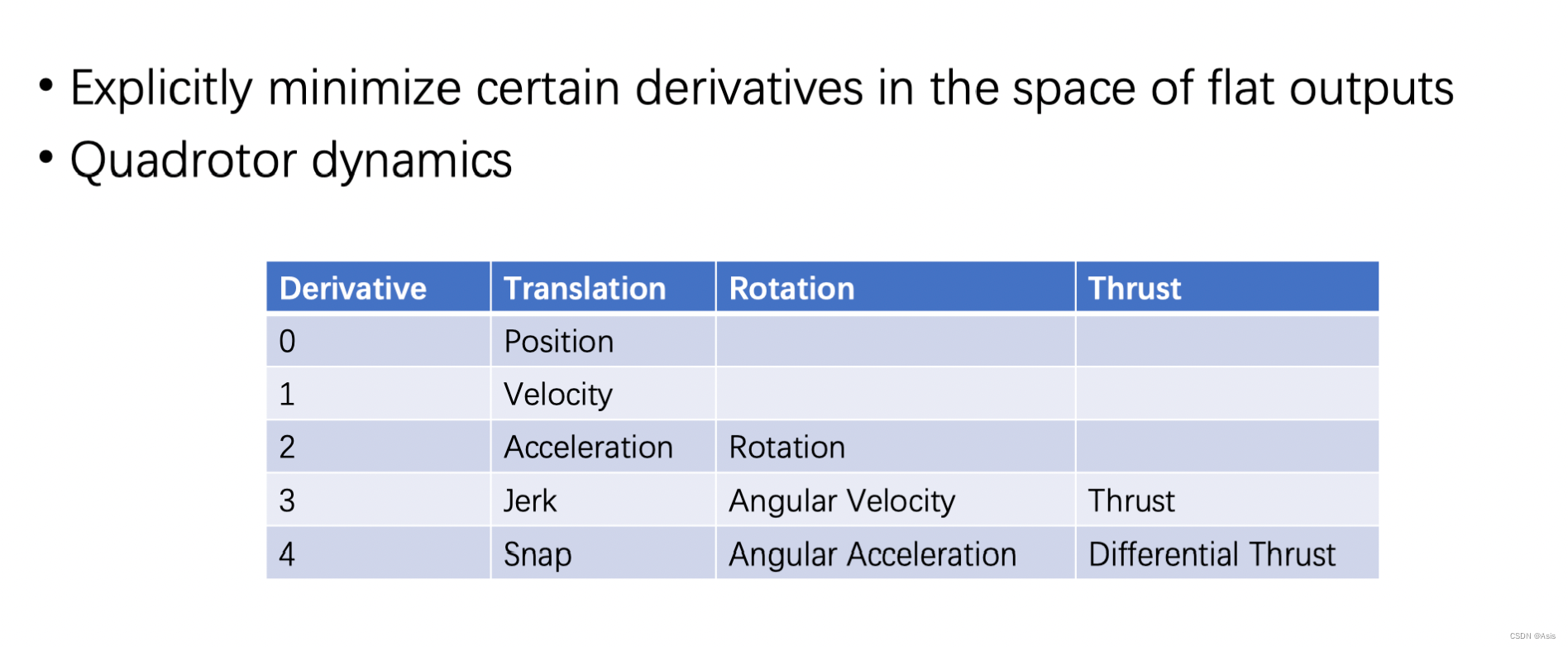 • Explicitly minimize certain derivatives in the space of flat outputs
• Quadrotor dynamics

| Derivative | Translation | Rotation | Thrust |
|---|---|---|---|
| 0 | Position | | |
| 1 | Velocity | | |
| 2 | Acceleration | Rotation | |
| 3 | Jerk | Angular Velocity | Thrust |
| 4 | Snap | Angular Acceleration | Differential Thrust |

CSDN @Asis